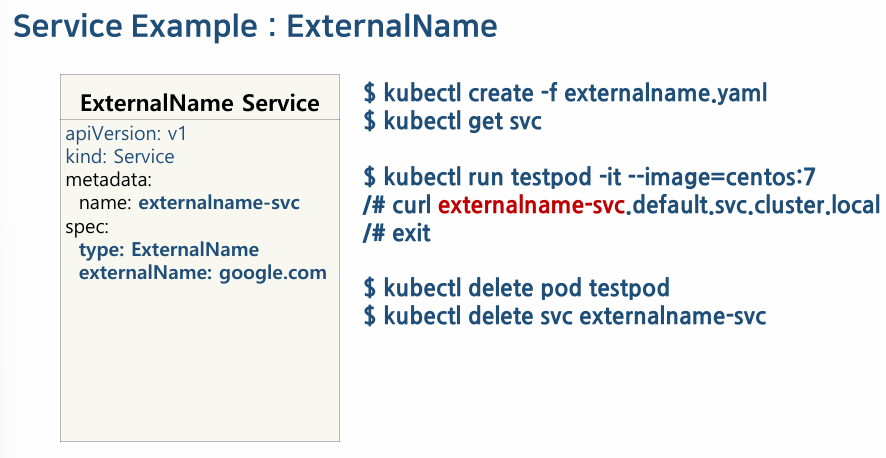 Service Example : ExternalName

ExternalName Service
apiVersion: v1
kind: Service
metadata:
  name: externalname-svc
spec:
  type: ExternalName
  externalName: google.com

$ kubectl create -f externalname.yaml
$ kubectl get svc

$ kubectl run testpod -it --image=centos:7
/# curl externalname-svc.default.svc.cluster.local
/# exit

$ kubectl delete pod testpod
$ kubectl delete svc externalname-svc